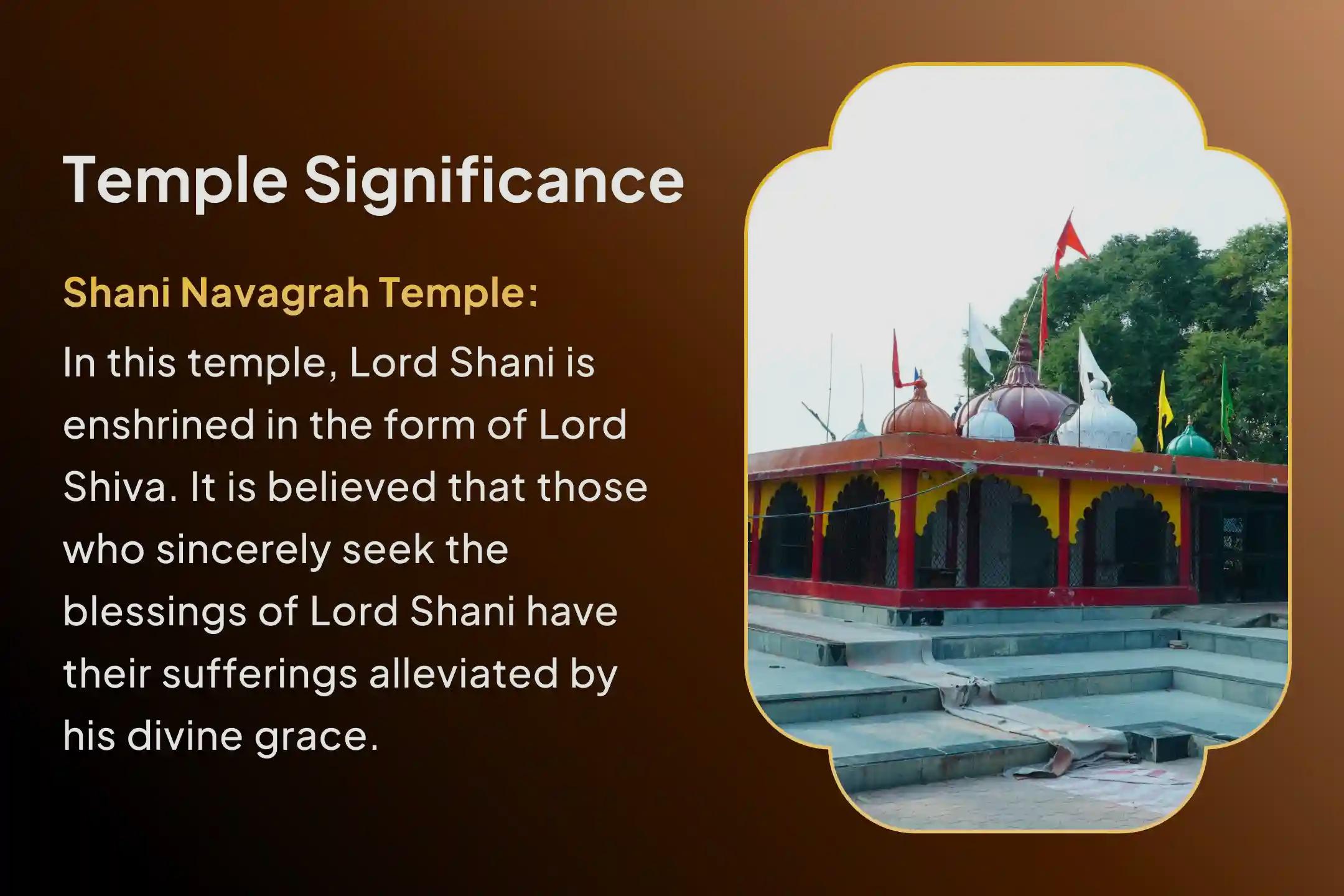 Temple Significance

Shani Navagrah Temple:

In this temple, Lord Shani is enshrined in the form of Lord Shiva. It is believed that those who sincerely seek the blessings of Lord Shani have their sufferings alleviated by his divine grace.